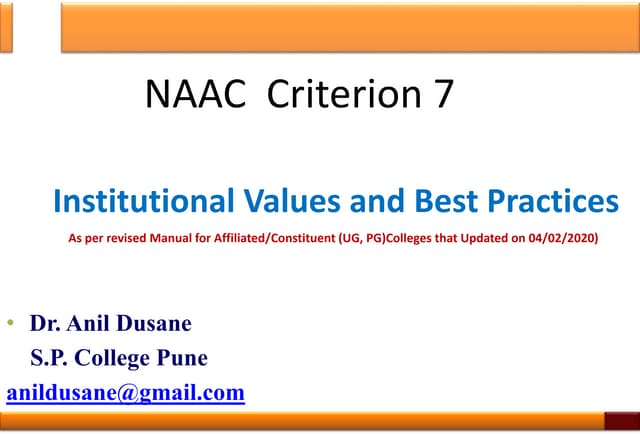 NAAC Criterion 7

Institutional Values and Best Practices

As per revised Manual for Affiliated/Constituent (UG, PG)Colleges that Updated on 04/02/2020)

• Dr. Anil Dusane
S.P. College Pune
anildusane@gmail.com